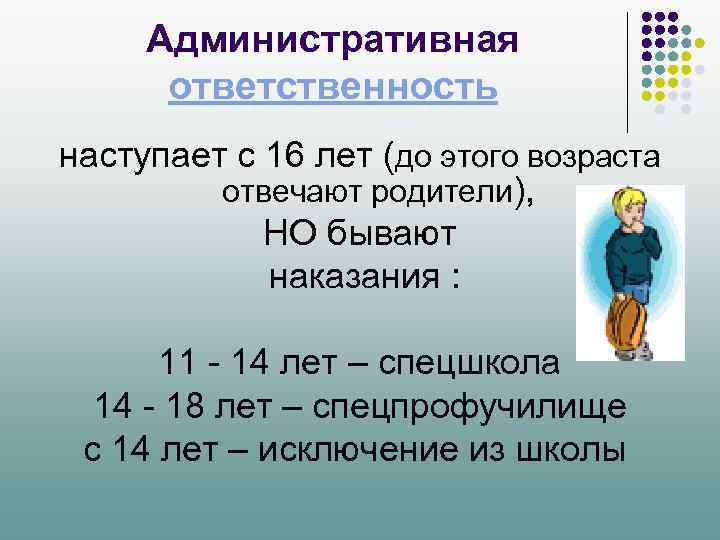 Административная ответственность

наступает с 16 лет (до этого возраста отвечают родители),

НО бывают наказания :

11 - 14 лет – спецшкола

14 - 18 лет – спецпрофучилище

с 14 лет – исключение из школы